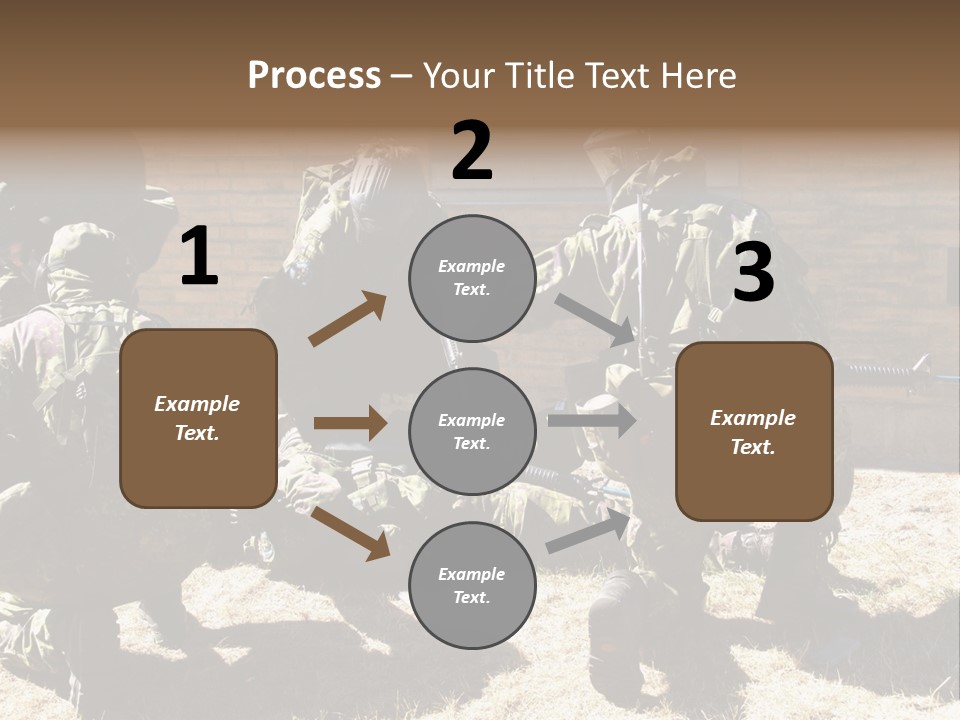 Process – Your Title Text Here

1

Example Text.

2

Example Text.

Example Text.

Example Text.

3

Example Text.